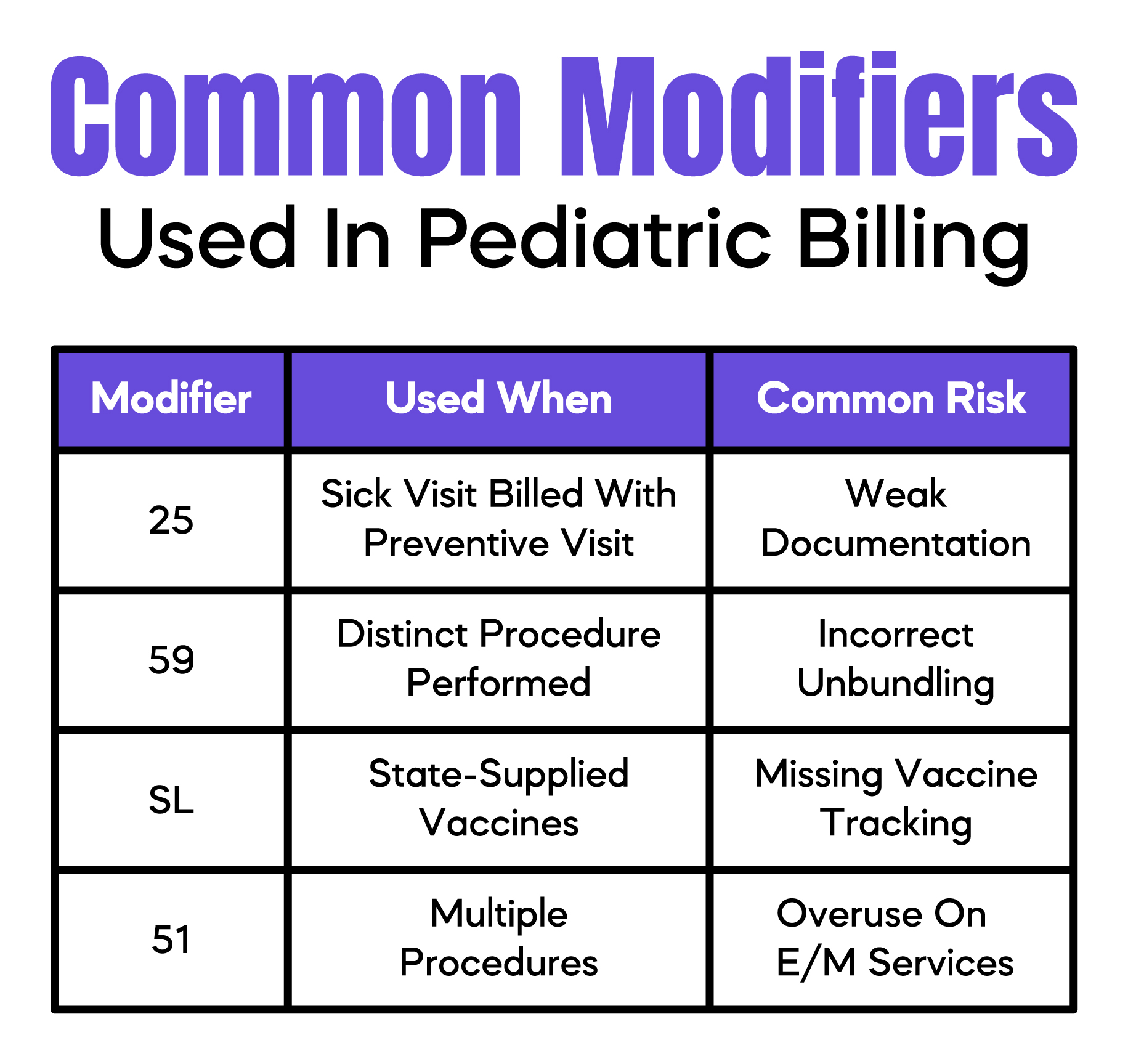 Common Modifiers
Used In Pediatric Billing

| Modifier | Used When | Common Risk |
|---|---|---|
| 25 | Sick Visit Billed With Preventive Visit | Weak Documentation |
| 59 | Distinct Procedure Performed | Incorrect Unbundling |
| SL | State-Supplied Vaccines | Missing Vaccine Tracking |
| 51 | Multiple Procedures | Overuse On E/M Services |